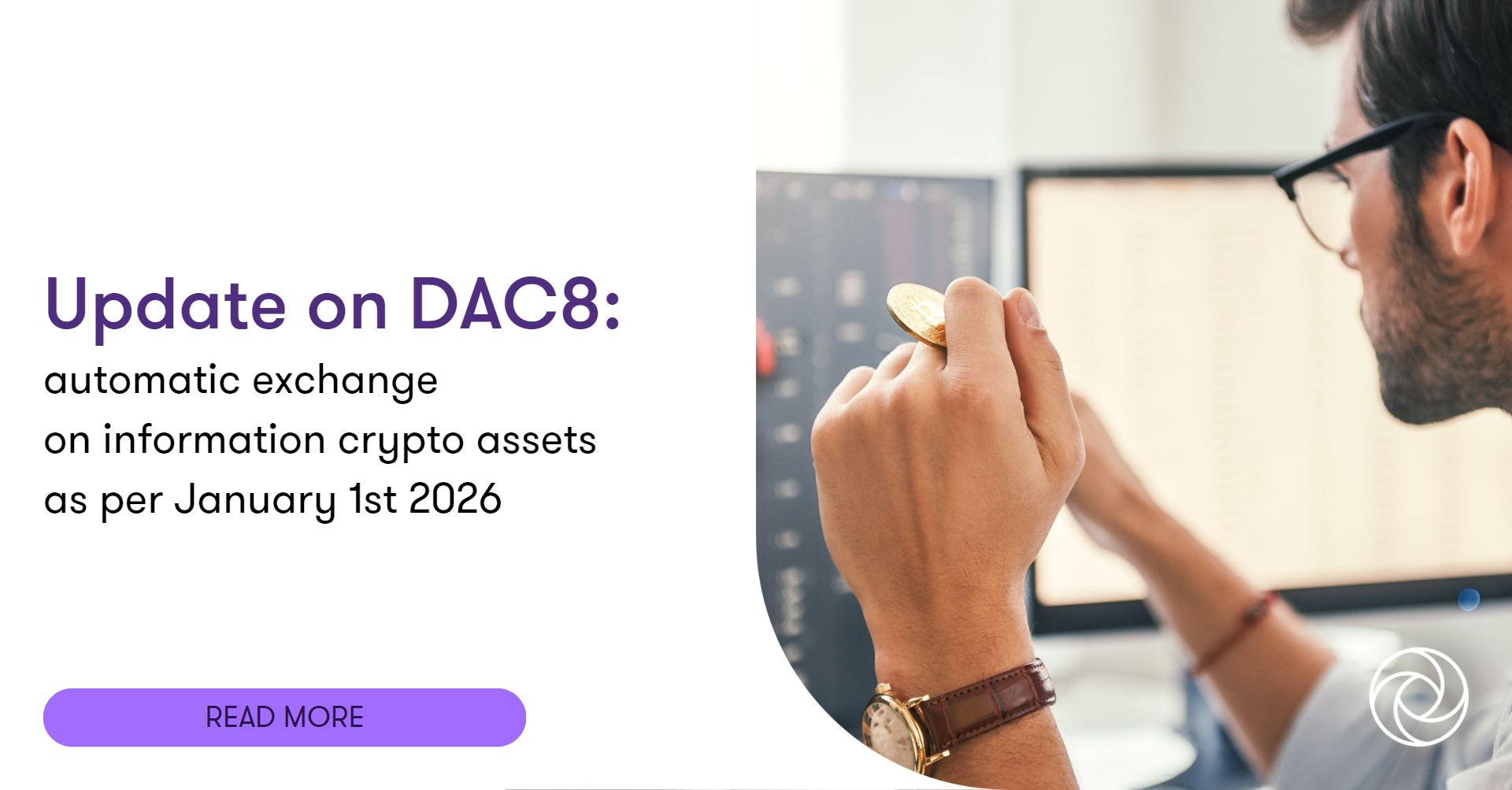 Update on DAC8:
automatic exchange
on information crypto assets
as per January 1st 2026

READ MORE